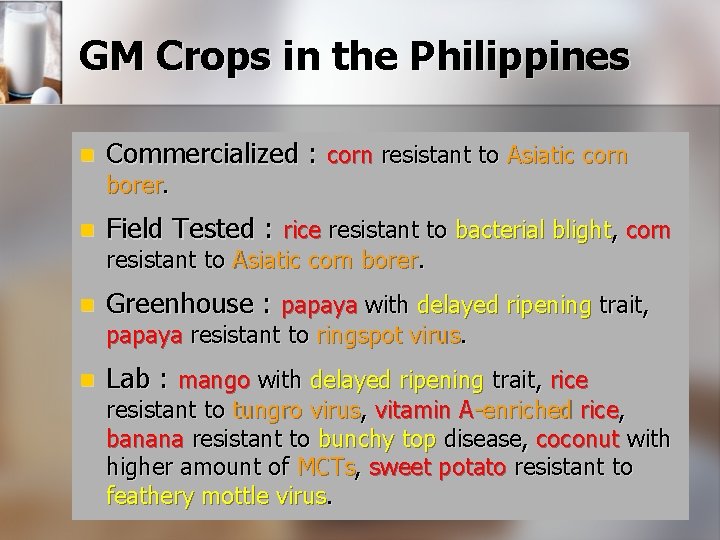 GM Crops in the Philippines

- Commercialized : corn resistant to Asiatic corn borer.
- Field Tested : rice resistant to bacterial blight, corn resistant to Asiatic corn borer.
- Greenhouse : papaya with delayed ripening trait, papaya resistant to ringspot virus.
- Lab : mango with delayed ripening trait, rice resistant to tungro virus, vitamin A-enriched rice, banana resistant to bunchy top disease, coconut with higher amount of MCTs, sweet potato resistant to feathery mottle virus.